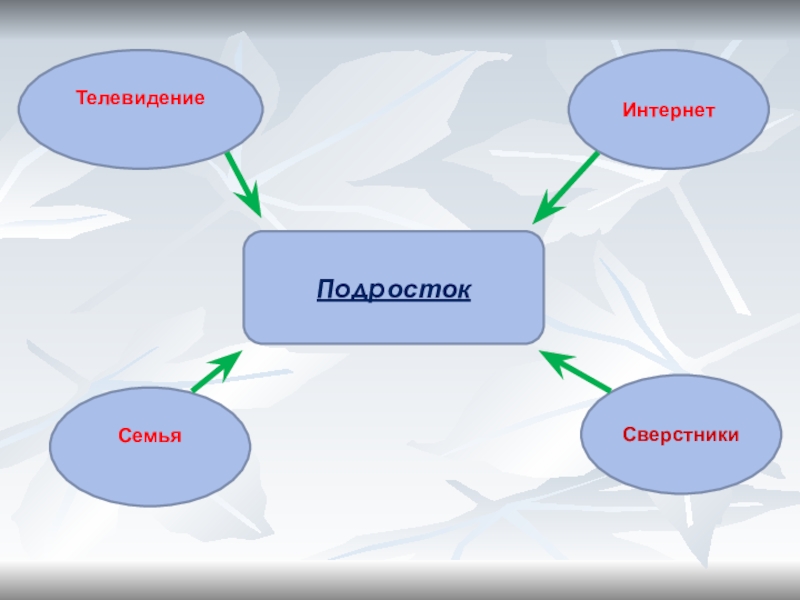 Телевидение

Интернет

Подросток

Семья

Сверстники